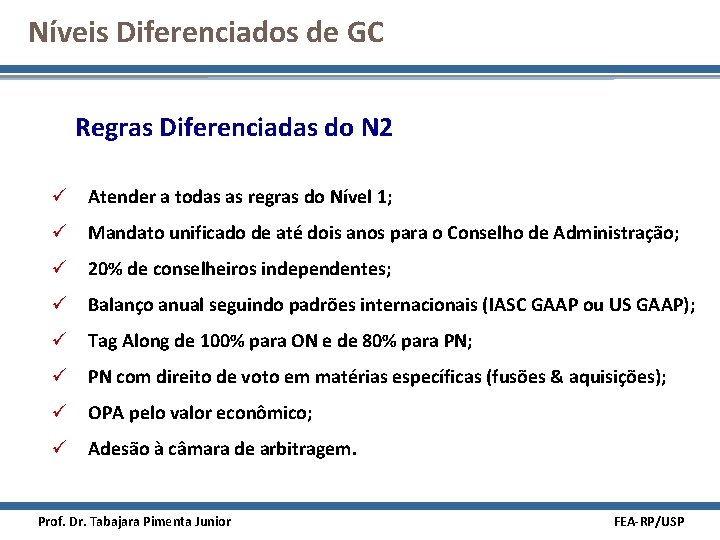 Níveis Diferenciados de GC

Regras Diferenciadas do N2

✓ Atender a todas as regras do Nível 1;

✓ Mandato unificado de até dois anos para o Conselho de Administração;

✓ 20% de conselheiros independentes;

✓ Balanço anual seguindo padrões internacionais (IASC GAAP ou US GAAP);

✓ Tag Along de 100% para ON e de 80% para PN;

✓ PN com direito de voto em matérias específicas (fusões & aquisições);

✓ OPA pelo valor econômico;

✓ Adesão à câmara de arbitragem.

Prof. Dr. Tabajara Pimenta Junior

FEA-RP/USP